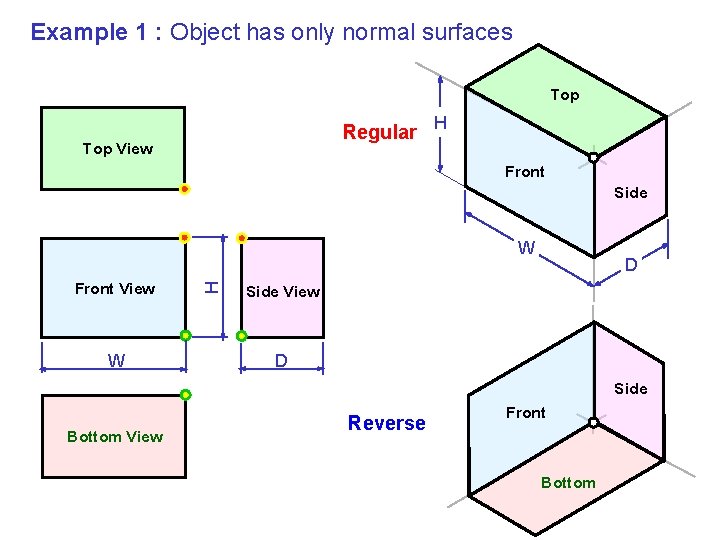 Example 1 : Object has only normal surfaces

Top View

Front View

H

Side View

W

D

Bottom View

Regular

H

Top

Front

Side

W

D

Reverse

Front

Side

Bottom